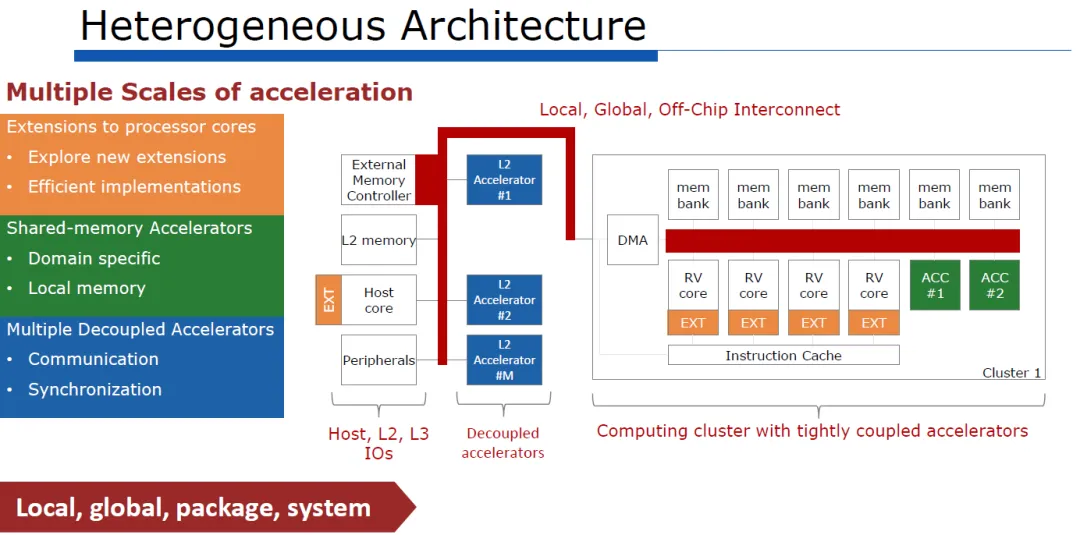 Heterogeneous Architecture

Multiple Scales of acceleration

Extensions to processor cores
• Explore new extensions
• Efficient implementations

Shared-memory Accelerators
• Domain specific
• Local memory

Multiple Decoupled Accelerators
• Communication
• Synchronization

Local, Global, Off-Chip Interconnect

External Memory Controller

L2 memory

EXT

Host core

Peripherals

L2 Accelerator #1

L2 Accelerator #2

L2 Accelerator #M

DMA

mem bank

mem bank

mem bank

mem bank

mem bank

mem bank

RV core

RV core

RV core

RV core

ACC #1

ACC #2

EXT

EXT

EXT

EXT

Instruction Cache

Cluster 1

Host, L2, L3 IOs

Decoupled accelerators

Computing cluster with tightly coupled accelerators

Local, global, package, system